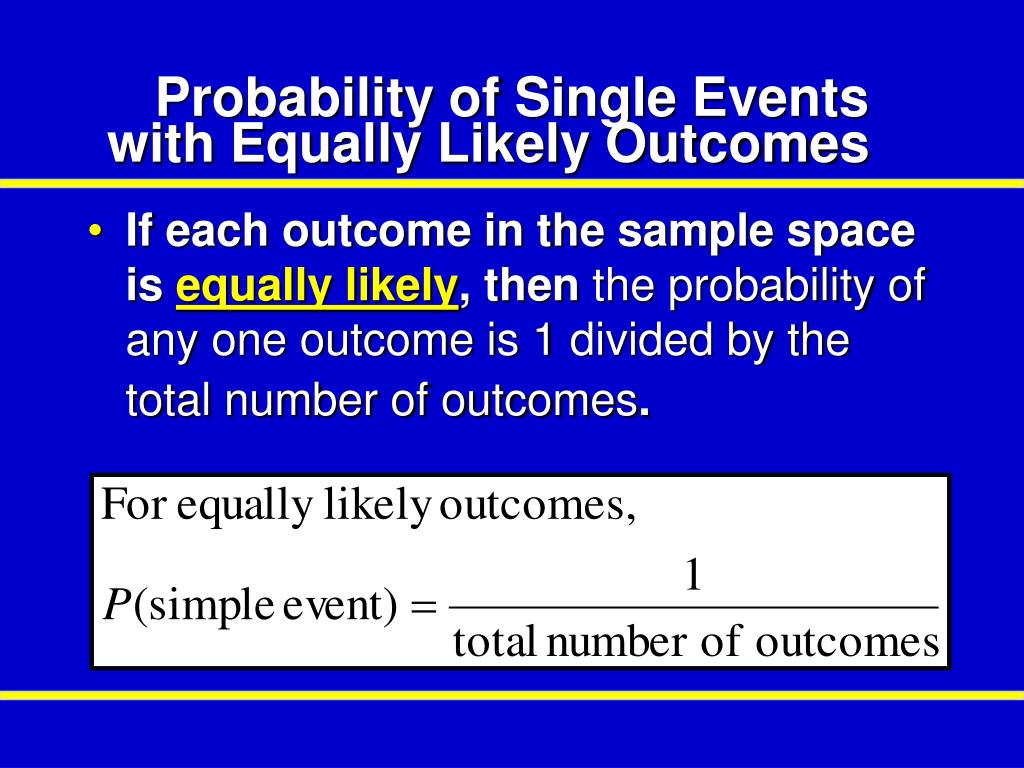 Probability of Single Events with Equally Likely Outcomes

• If each outcome in the sample space is equally likely, then the probability of any one outcome is 1 divided by the total number of outcomes.

For equally likely outcomes,

$P(\text{simple event}) = \frac{1}{\text{total number of outcomes}}$